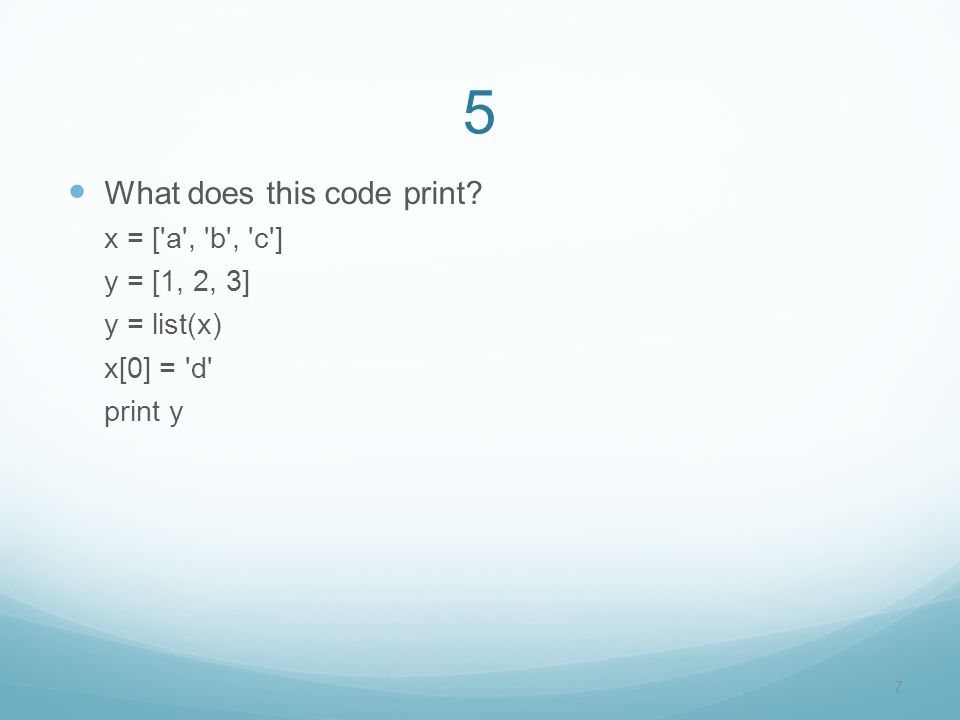 5

What does this code print?

x = ['a', 'b', 'c']

y = [1, 2, 3]

y = list(x)

x[0] = 'd'

print y

7